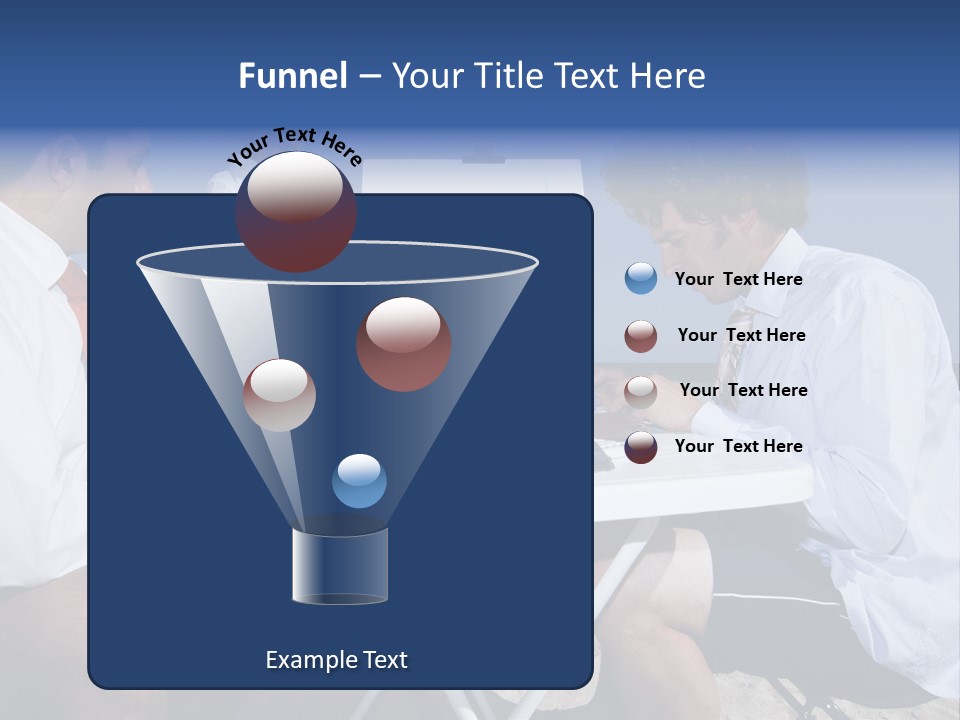 Funnel – Your Title Text Here

Your Text Here

Your Text Here

Your Text Here

Your Text Here

Your Text Here

Example Text